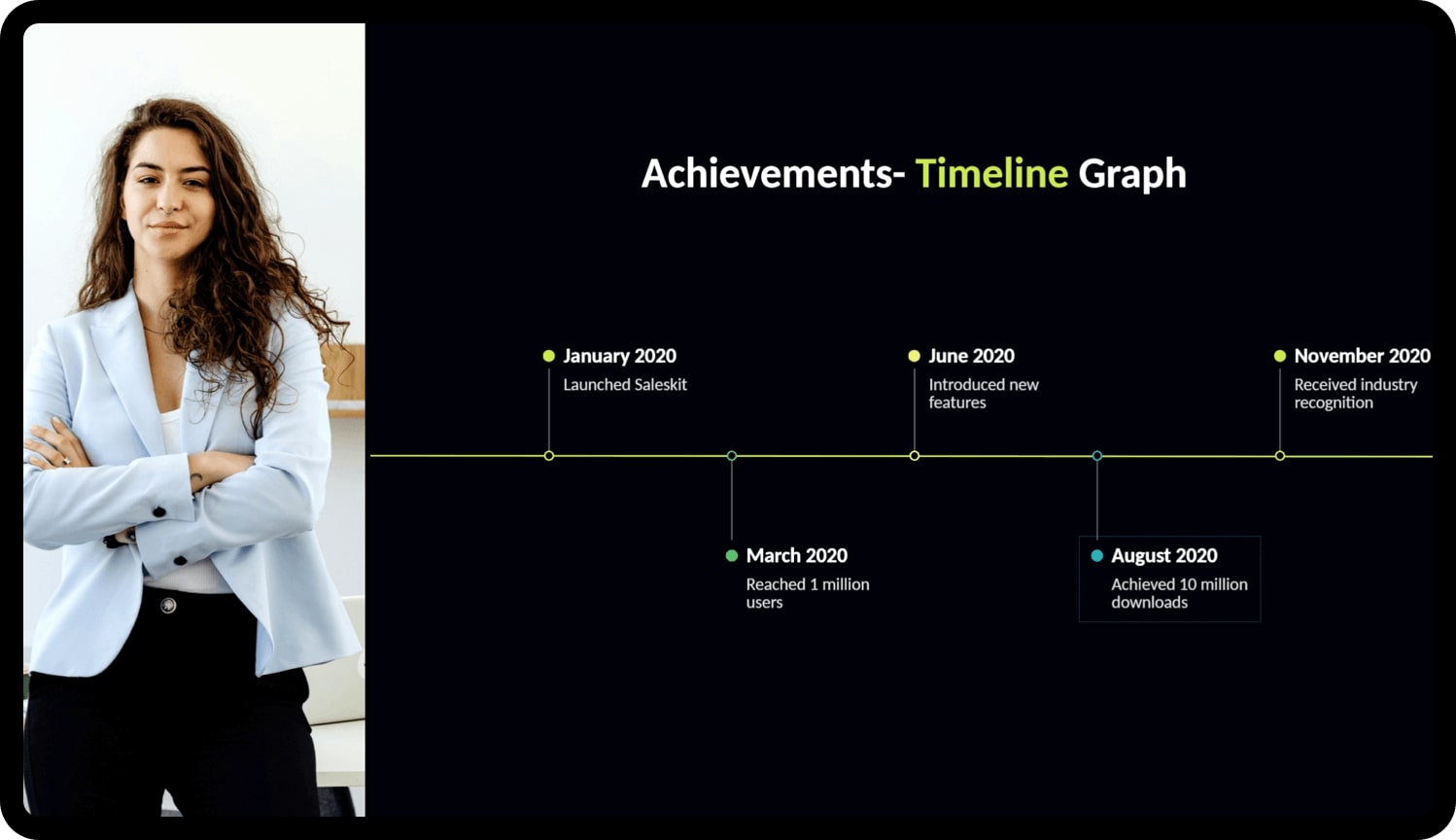 Achievements- Timeline Graph

January 2020
Launched Saleskit

March 2020
Reached 1 million users

June 2020
Introduced new features

August 2020
Achieved 10 million downloads

November 2020
Received industry recognition